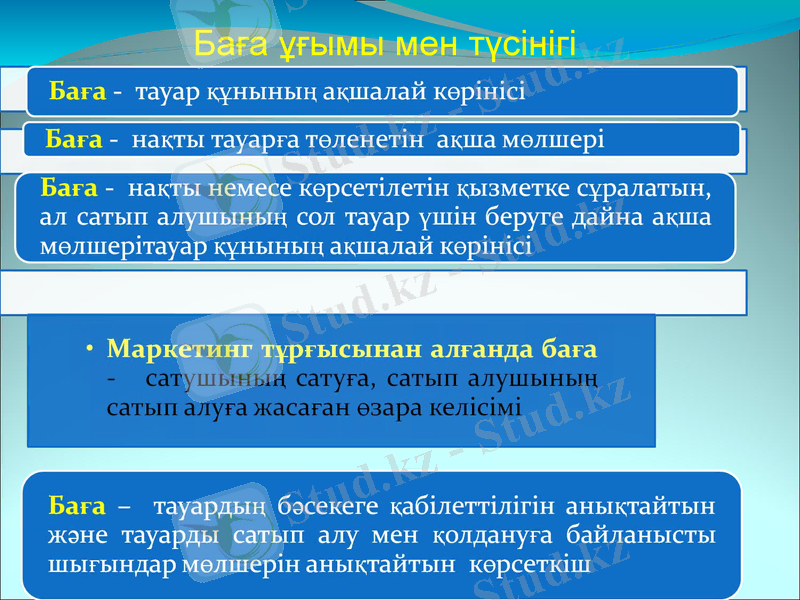 Баға ұғымы мен түсінігі

Баға - тауар құнының ақшалай көрінісі

Баға - нақты тауарға төленетін ақша мөлшері

Баға - нақты немесе көрсетілетін қызметке сұралатын, ал сатып алушының сол тауар үшін беруге дайна ақша мөлшерітауар құнының ақшалай көрінісі

• Маркетинг тұрғысынан алғанда баға - сатушының сатуға, сатып алушының сатып алуға жасаған өзара келісімі

Баға – тауардың бәсекеге қабілеттілігін анықтайтын және тауарды сатып алу мен қолдануға байланысты шығындар мөлшерін анықтайтын көрсеткіш

Stud.kz - Stud.kz